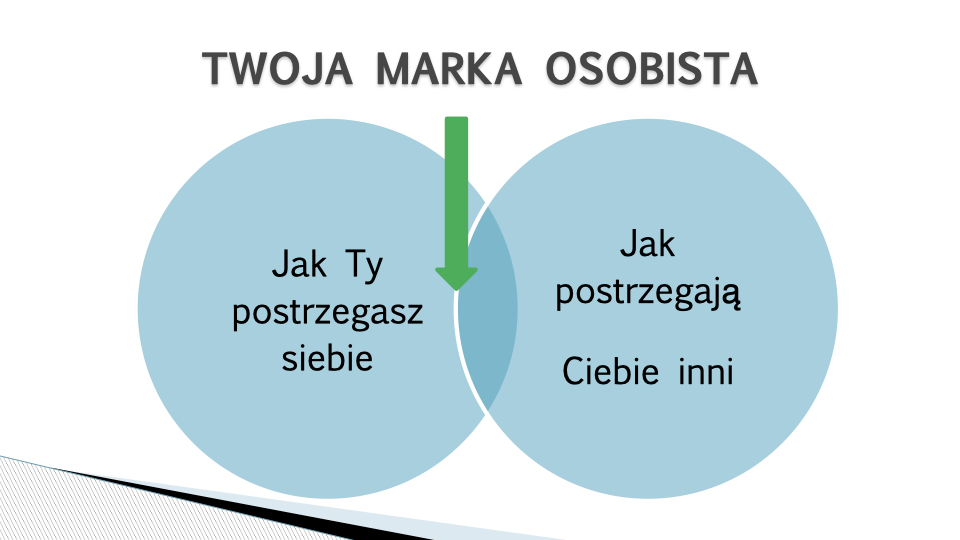 TWOJA MARKA OSOBISTA

Jak Ty postrzegasz siebie

Jak postrzegają

Ciebie inni